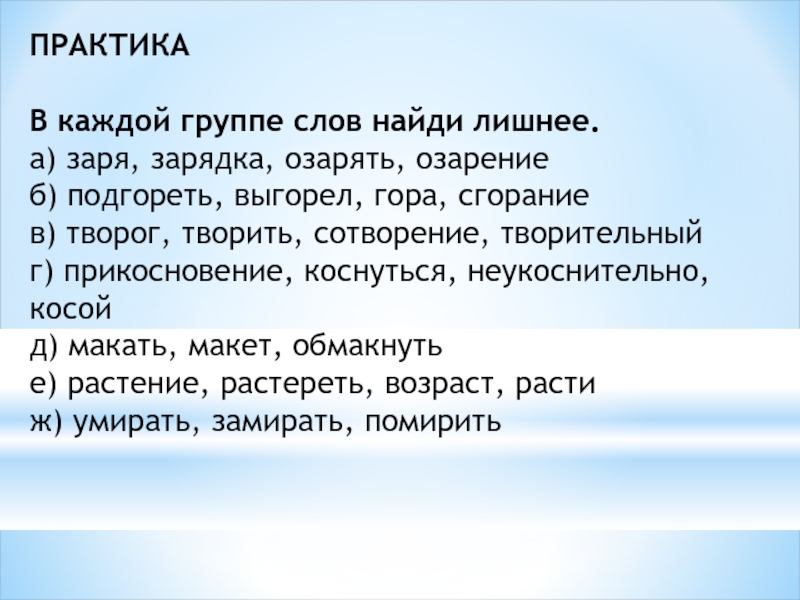 ПРАКТИКА

В каждой группе слов найди лишнее.
а) заря, зарядка, озарять, озарение
б) подгореть, выгорел, гора, сгорание
в) творог, творить, сотворение, творительный
г) прикосновение, коснуться, неукоснительно, косой
д) макать, макет, обмакнуть
е) растение, растереть, возраст, расти
ж) умирать, замирать, помирить